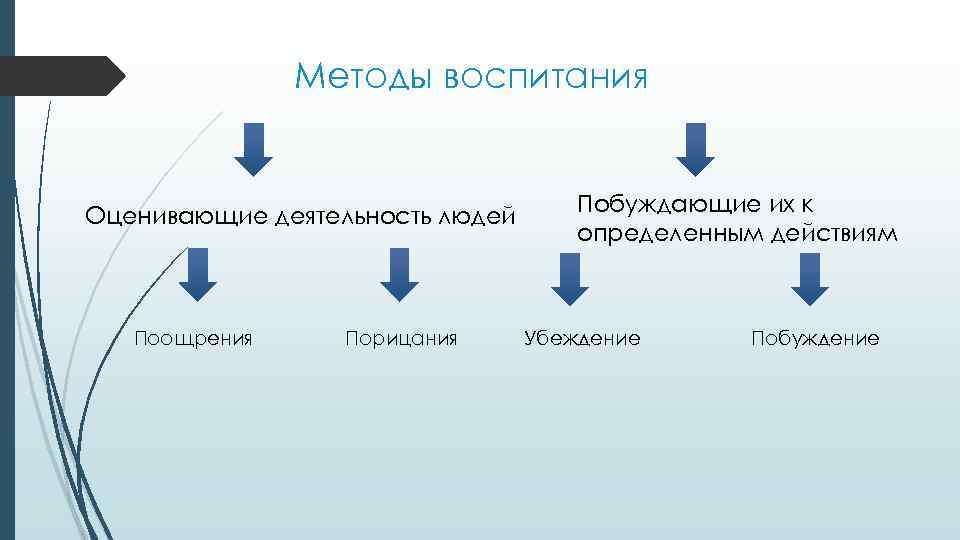 Методы воспитания

Оценивающие деятельность людей

Побуждающие их к определенным действиям

Поощрения

Порицания

Убеждение

Побуждение